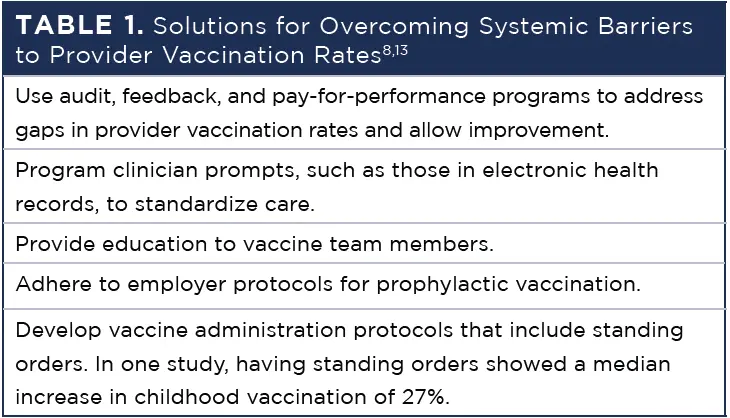 | TABLE 1. Solutions for Overcoming Systemic Barriers to Provider Vaccination Rates$^{8,13}$ |
|---|
| Use audit, feedback, and pay-for-performance programs to address gaps in provider vaccination rates and allow improvement. |
| Program clinician prompts, such as those in electronic health records, to standardize care. |
| Provide education to vaccine team members. |
| Adhere to employer protocols for prophylactic vaccination. |
| Develop vaccine administration protocols that include standing orders. In one study, having standing orders showed a median increase in childhood vaccination of 27%. |